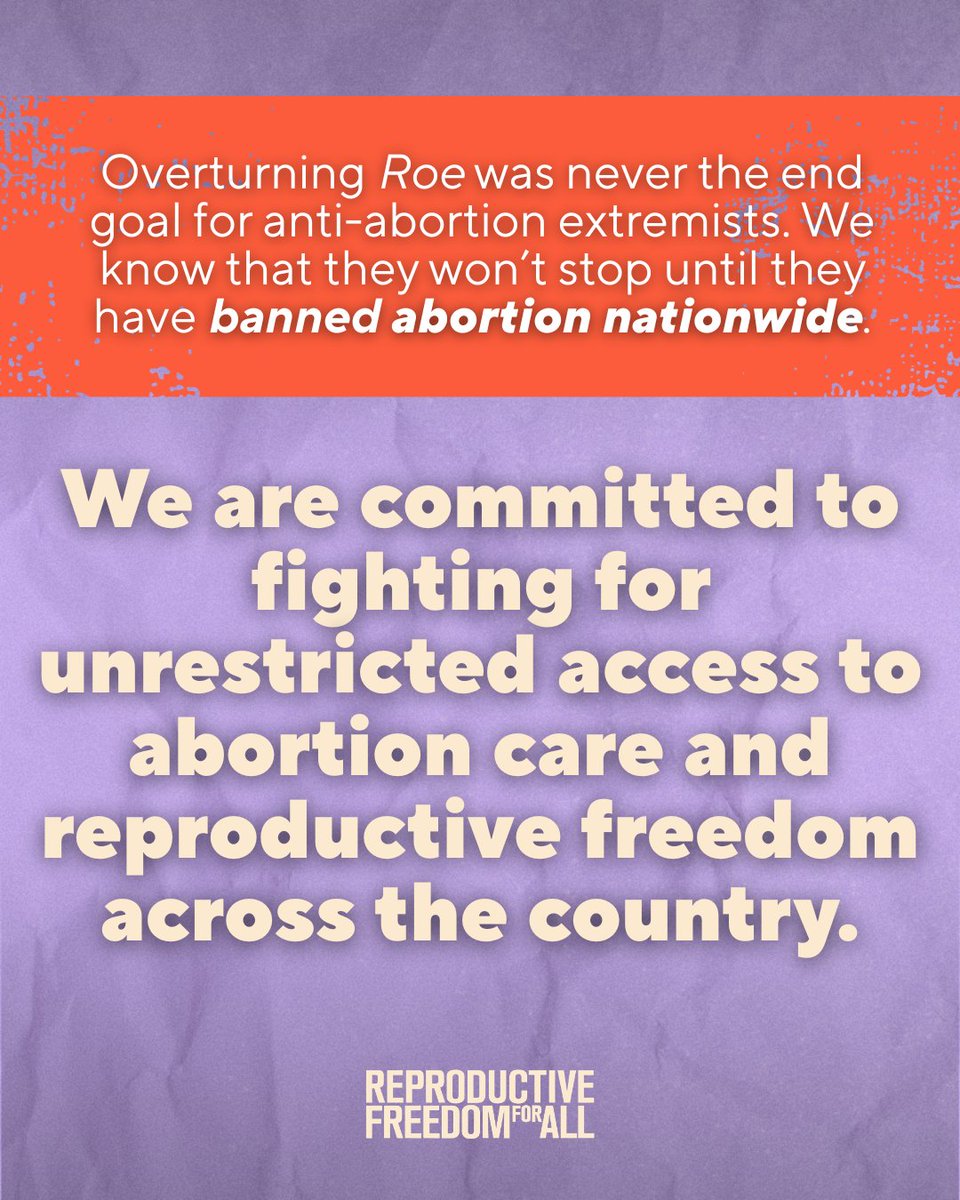 Overturning Roe was never the end goal for anti-abortion extremists. We know that they won't stop until they have banned abortion nationwide.

We are committed to fighting for unrestricted access to abortion care and reproductive freedom across the country.

REPRODUCTIVE FREEDOM FOR ALL